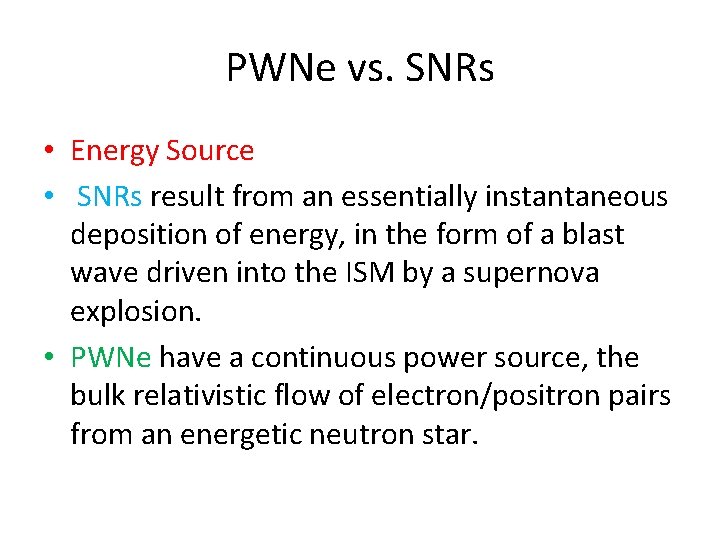 PWNe vs. SNRs

• Energy Source

• SNRs result from an essentially instantaneous deposition of energy, in the form of a blast wave driven into the ISM by a supernova explosion.

• PWNe have a continuous power source, the bulk relativistic flow of electron/positron pairs from an energetic neutron star.